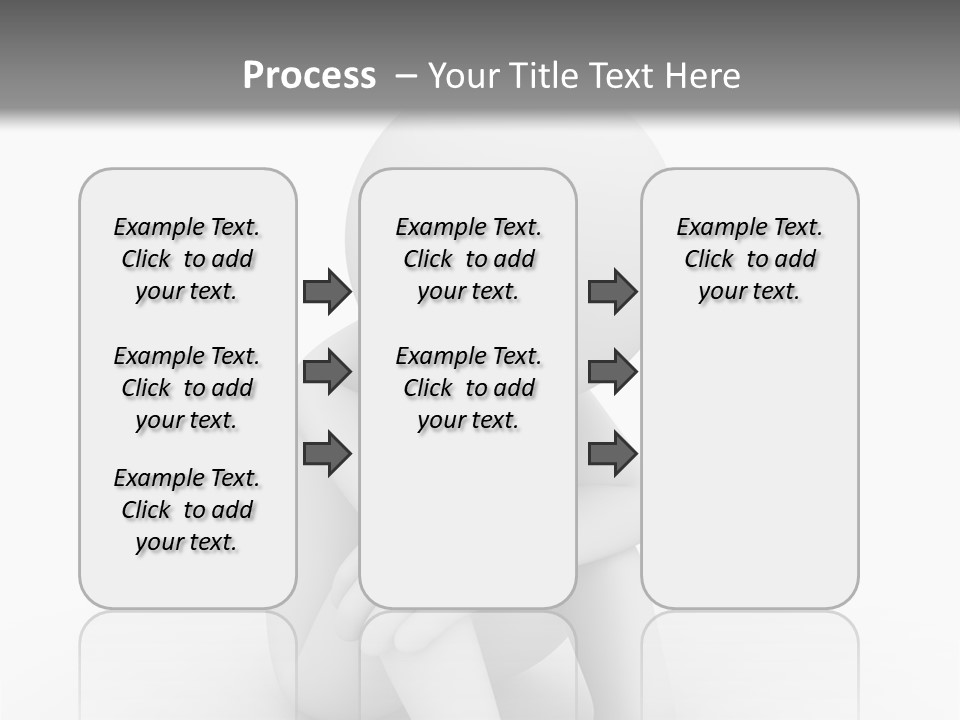 Process – Your Title Text Here

Example Text. Click to add your text.

Example Text. Click to add your text.

Example Text. Click to add your text.

Example Text. Click to add your text.

Example Text. Click to add your text.

Example Text. Click to add your text.